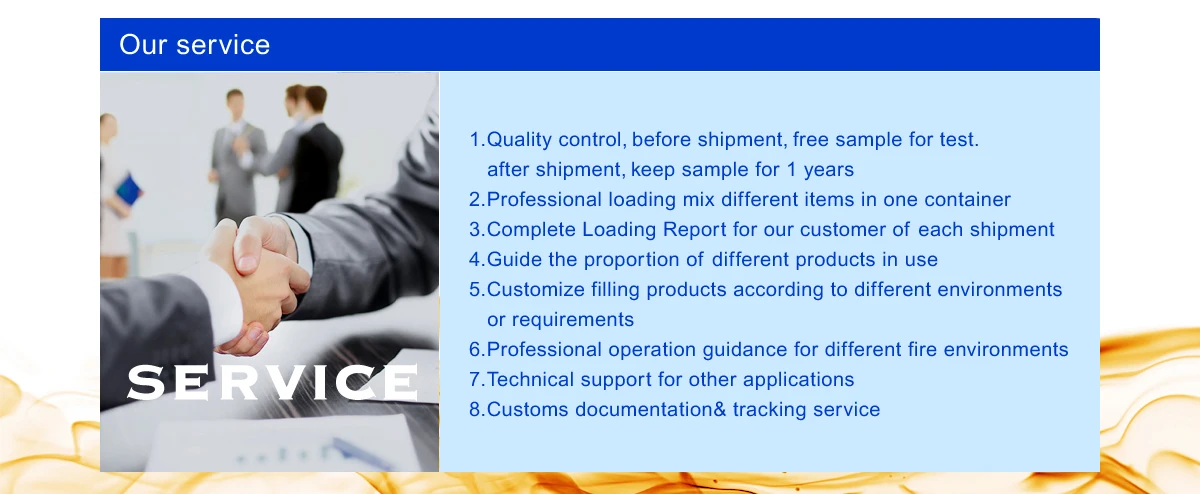 Our service

SERVICE

1.Quality control, before shipment, free sample for test. after shipment, keep sample for 1 years
2.Professional loading mix different items in one container
3.Complete Loading Report for our customer of each shipment
4.Guide the proportion of different products in use
5.Customize filling products according to different environments or requirements
6.Professional operation guidance for different fire environments
7.Technical support for other applications
8.Customs documentation& tracking service